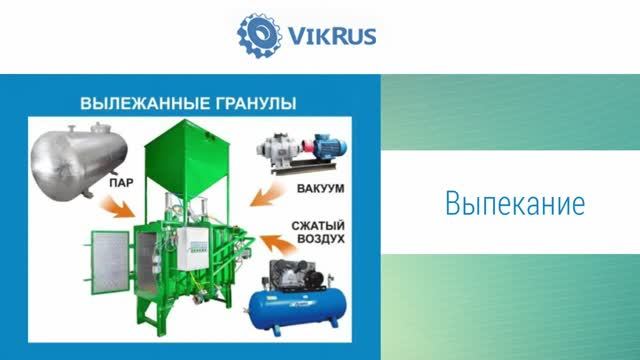 VIKRUS

ВЫЛЕЖАННЫЕ ГРАНУЛЫ

ПАР

ВАКУУМ

СЖАТЫЙ ВОЗДУХ

Выпекание